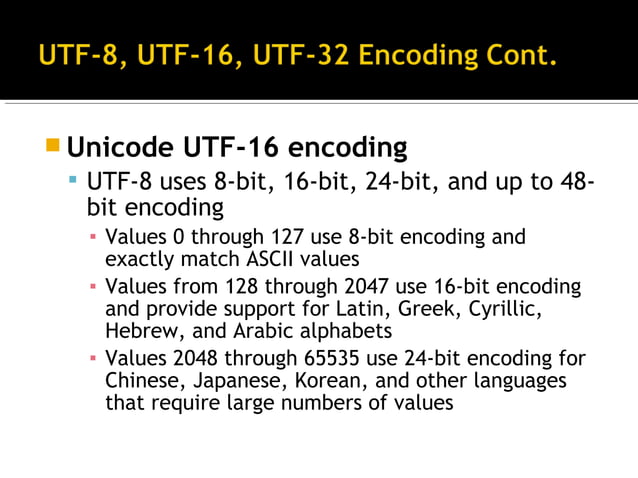 UTF-8, UTF-16, UTF-32 Encoding Cont.

Unicode UTF-16 encoding

UTF-8 uses 8-bit, 16-bit, 24-bit, and up to 48-bit encoding

Values 0 through 127 use 8-bit encoding and exactly match ASCII values

Values from 128 through 2047 use 16-bit encoding and provide support for Latin, Greek, Cyrillic, Hebrew, and Arabic alphabets

Values 2048 through 65535 use 24-bit encoding for Chinese, Japanese, Korean, and other languages that require large numbers of values